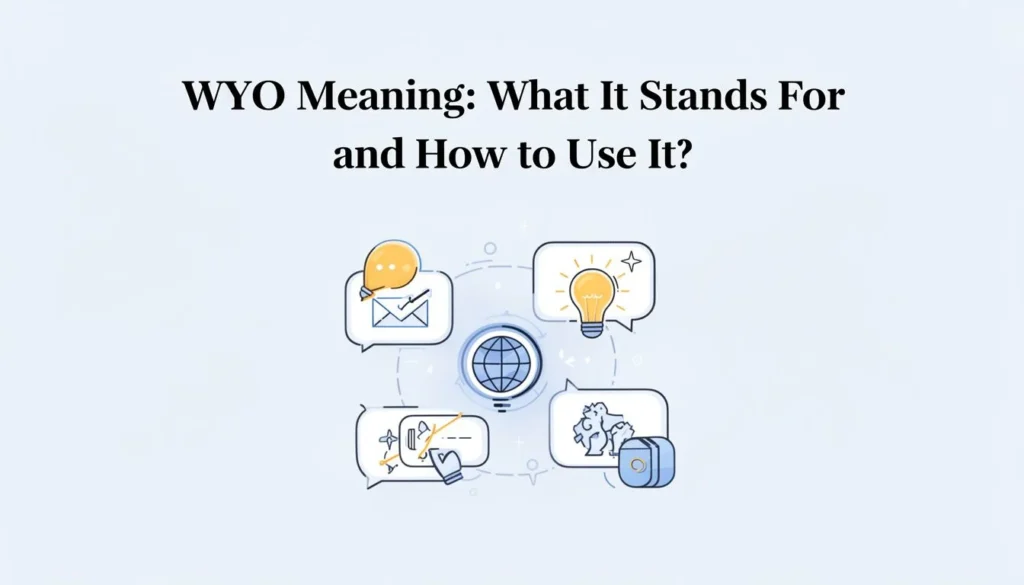 WYO Meaning: What It Stands For and How to Use It?